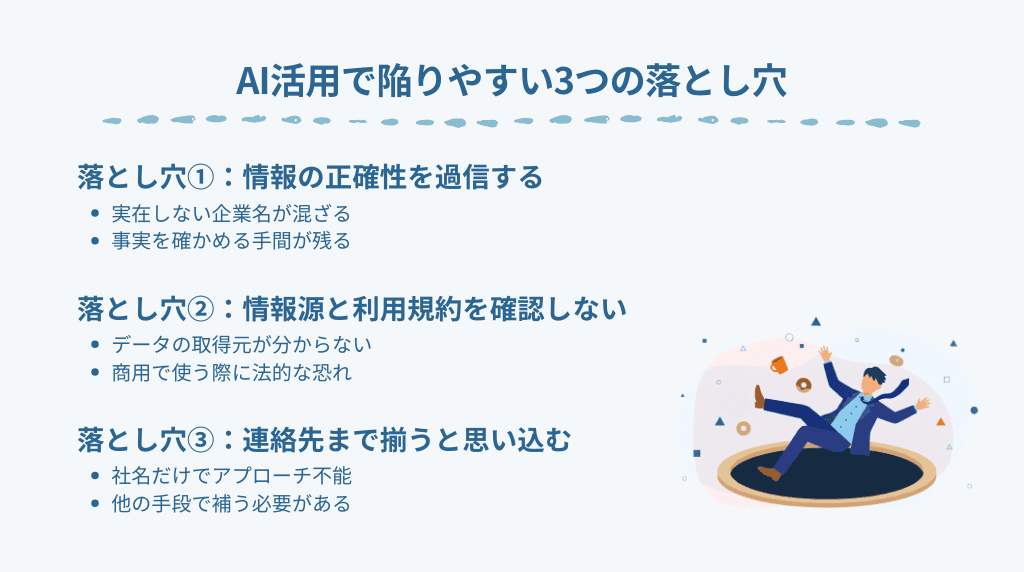 AI活用で陥りやすい3つの落とし穴

落とし穴①：情報の正確性を過信する
- 実在しない企業名が混ざる
- 事実を確かめる手間が残る

落とし穴②：情報源と利用規約を確認しない
- データの取得元が分からない
- 商用で使う際に法的な恐れ

落とし穴③：連絡先まで揃うと思い込む
- 社名だけでアプローチ不能
- 他の手段で補う必要がある